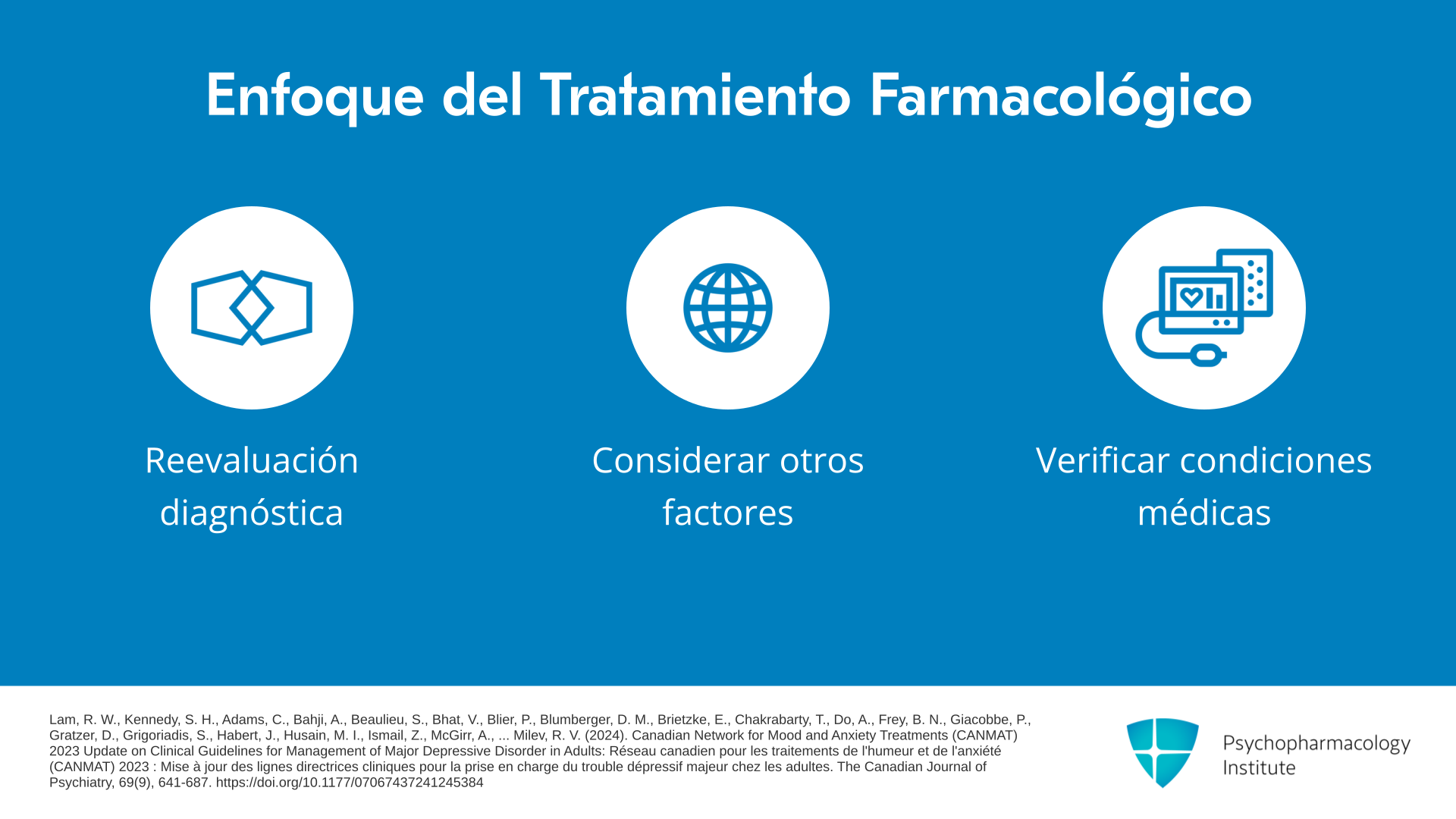 Enfoque del Tratamiento Farmacológico

Reevaluación diagnóstica

Considerar otros factores

Verificar condiciones médicas

Lam, R. W., Kennedy, S. H., Adams, C., Bahji, A., Beaulieu, S., Bhat, V., Blier, P., Blumberger, D. M., Brietzke, E., Chakrabarty, T., Do, A., Frey, B. N., Giacobbe, P., Gratzer, D., Grigoriadis, S., Habert, J., Husain, M. I., Ismail, Z., McGirr, A., ... Milev, R. V. (2024). Canadian Network for Mood and Anxiety Treatments (CANMAT) 2023 Update on Clinical Guidelines for Management of Major Depressive Disorder in Adults: Réseau canadien pour les traitements de l'humeur et de l'anxiété (CANMAT) 2023 : Mise à jour des lignes directrices cliniques pour la prise en charge du trouble dépressif majeur chez les adultes. The Canadian Journal of Psychiatry, 69(9), 641-687. https://doi.org/10.1177/07067437241245384

Psychopharmacology Institute